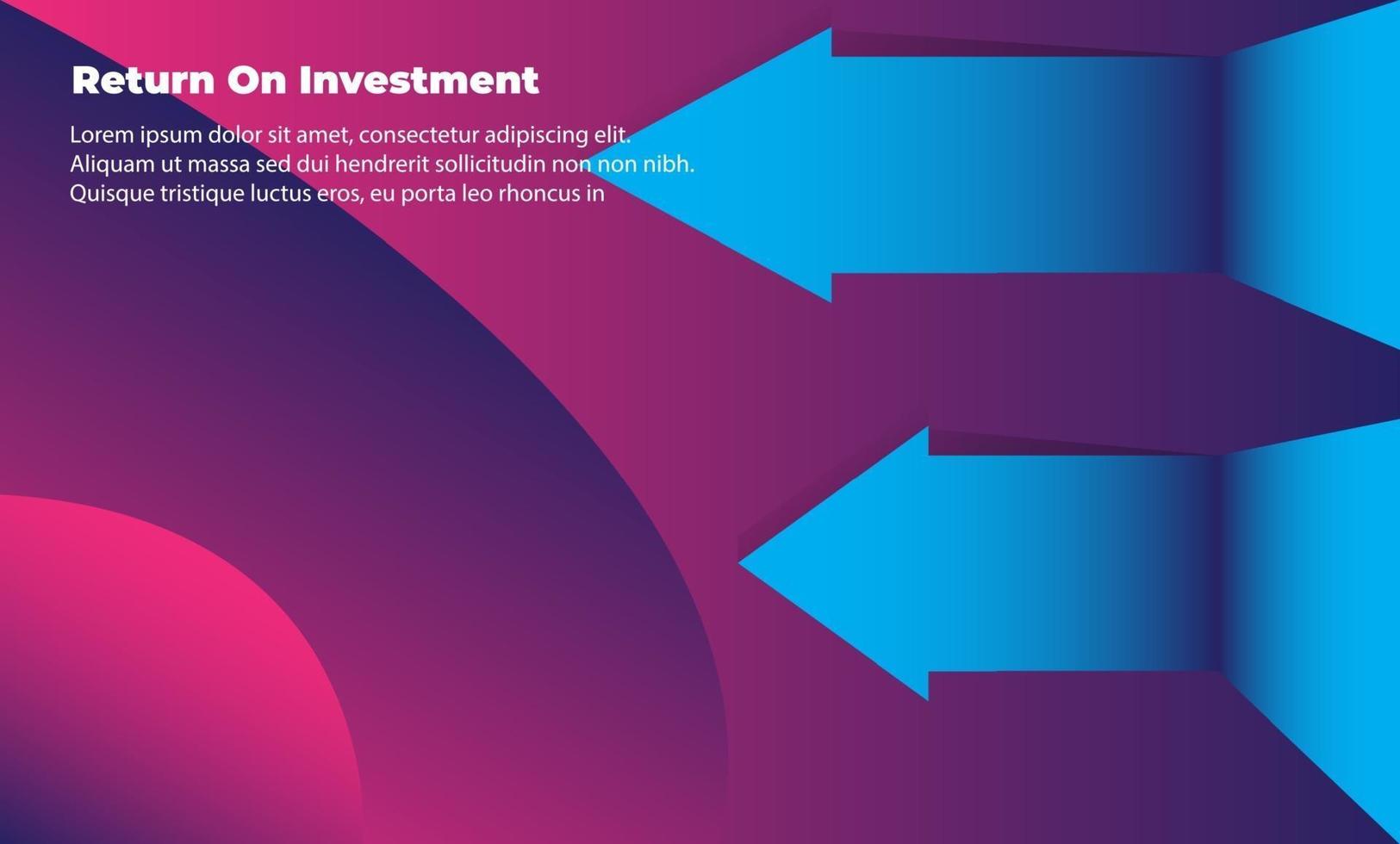 Return On Investment

Lorem ipsum dolor sit amet, consectetur adipiscing elit. Aliquam ut massa sed dui hendrerit sollicitudin non non nibh. Quisque tristique luctus eros, eu porta leo rhoncus in